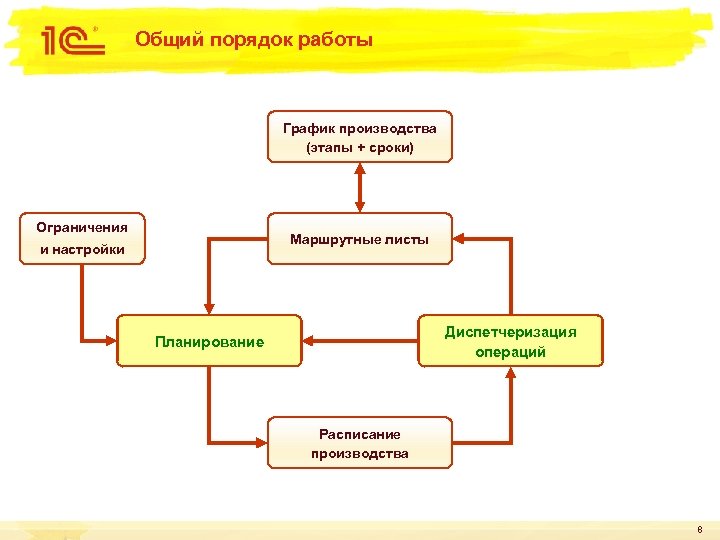 1С

Общий порядок работы

График производства (этапы + сроки)

Ограничения и настройки

Маршрутные листы

Планирование

Диспетчеризация операций

Расписание производства

8